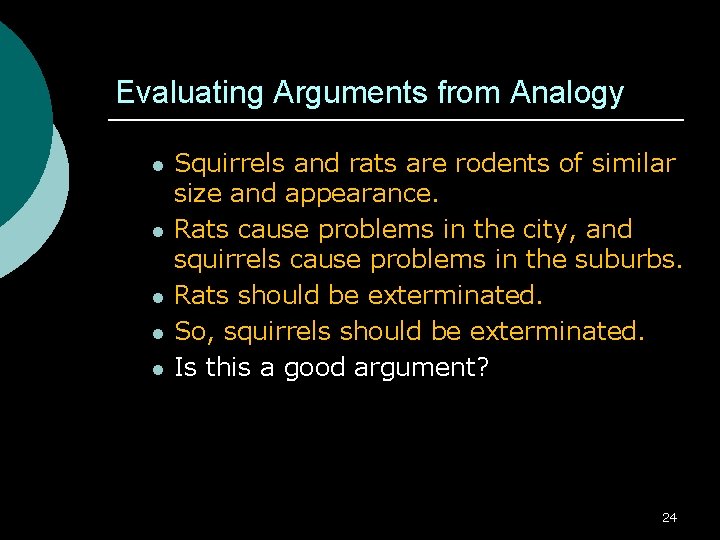 Evaluating Arguments from Analogy

- Squirrels and rats are rodents of similar size and appearance.
- Rats cause problems in the city, and squirrels cause problems in the suburbs.
- Rats should be exterminated.
- So, squirrels should be exterminated.
- Is this a good argument?

24